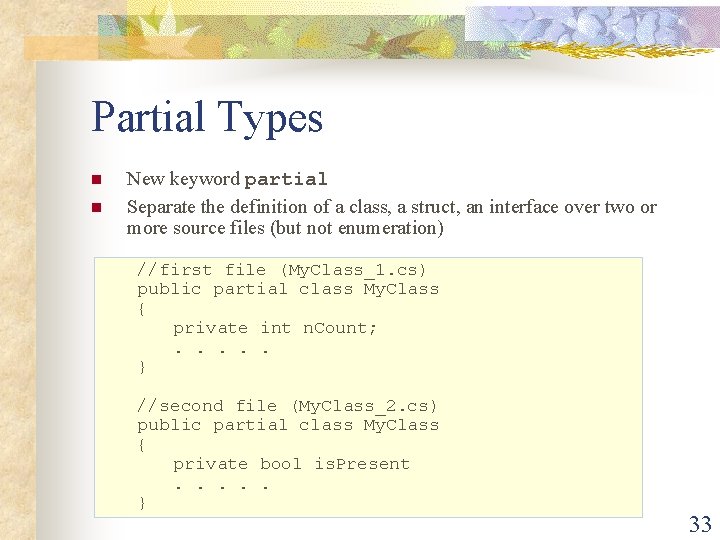 Partial Types

New keyword partial

Separate the definition of a class, a struct, an interface over two or more source files (but not enumeration)

//first file (MyClass_1.cs)
public partial class MyClass
{
private int nCount;
. . . . .
}

//second file (MyClass_2.cs)
public partial class MyClass
{
private bool isPresent
. . . . .
}

33